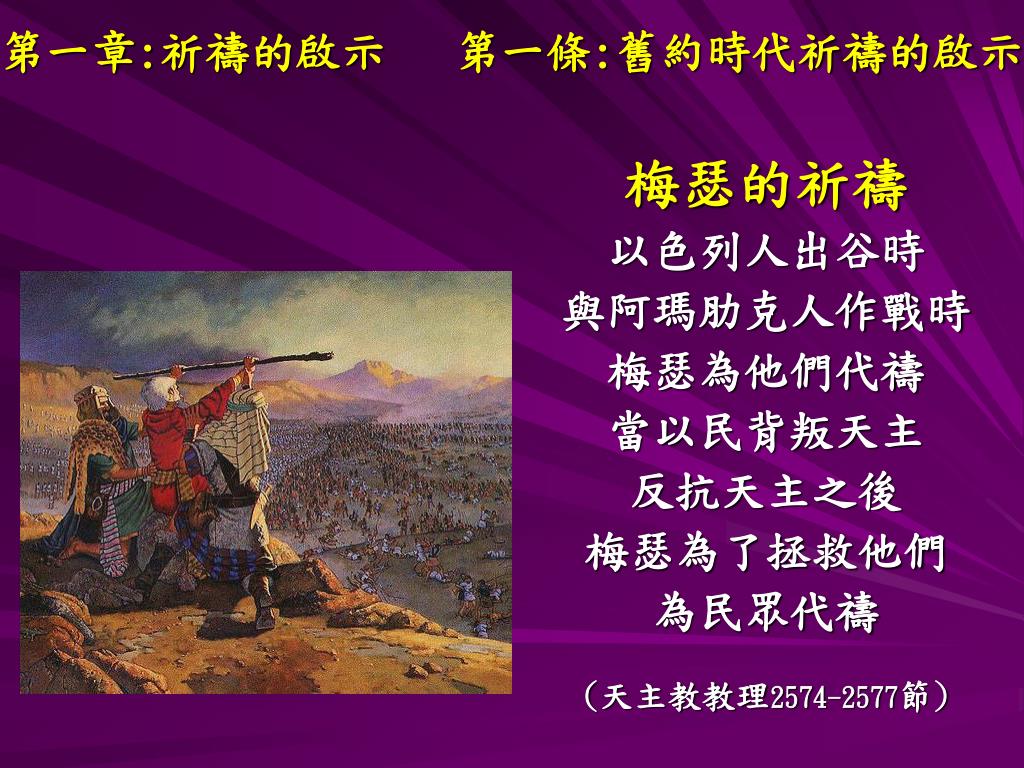 第一章:祈禱的啟示　第一條:舊約時代祈禱的啟示

梅瑟的祈禱

以色列人出谷時
與阿瑪肋克人作戰時
梅瑟為他們代禱
當以民背叛天主
反抗天主之後
梅瑟為了拯救他們
為民眾代禱

（天主教教理2574-2577節）